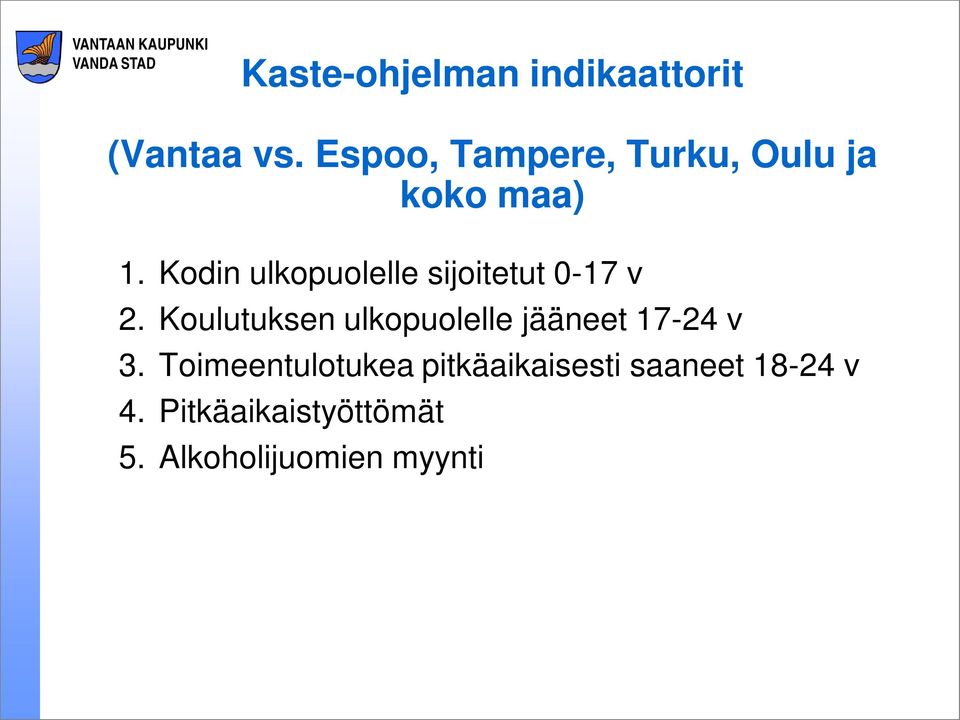 VANTAAN KAUPUNKI
VANDA STAD

Kaste-ohjelman indikaattorit

(Vantaa vs. Espoo, Tampere, Turku, Oulu ja koko maa)

1. Kodin ulkopuolelle sijoitetut 0-17 v
2. Koulutuksen ulkopuolelle jääneet 17-24 v
3. Toimeentulotukea pitkäaikaisesti saaneet 18-24 v
4. Pitkäaikaistyöttömät
5. Alkoholijuomien myynti